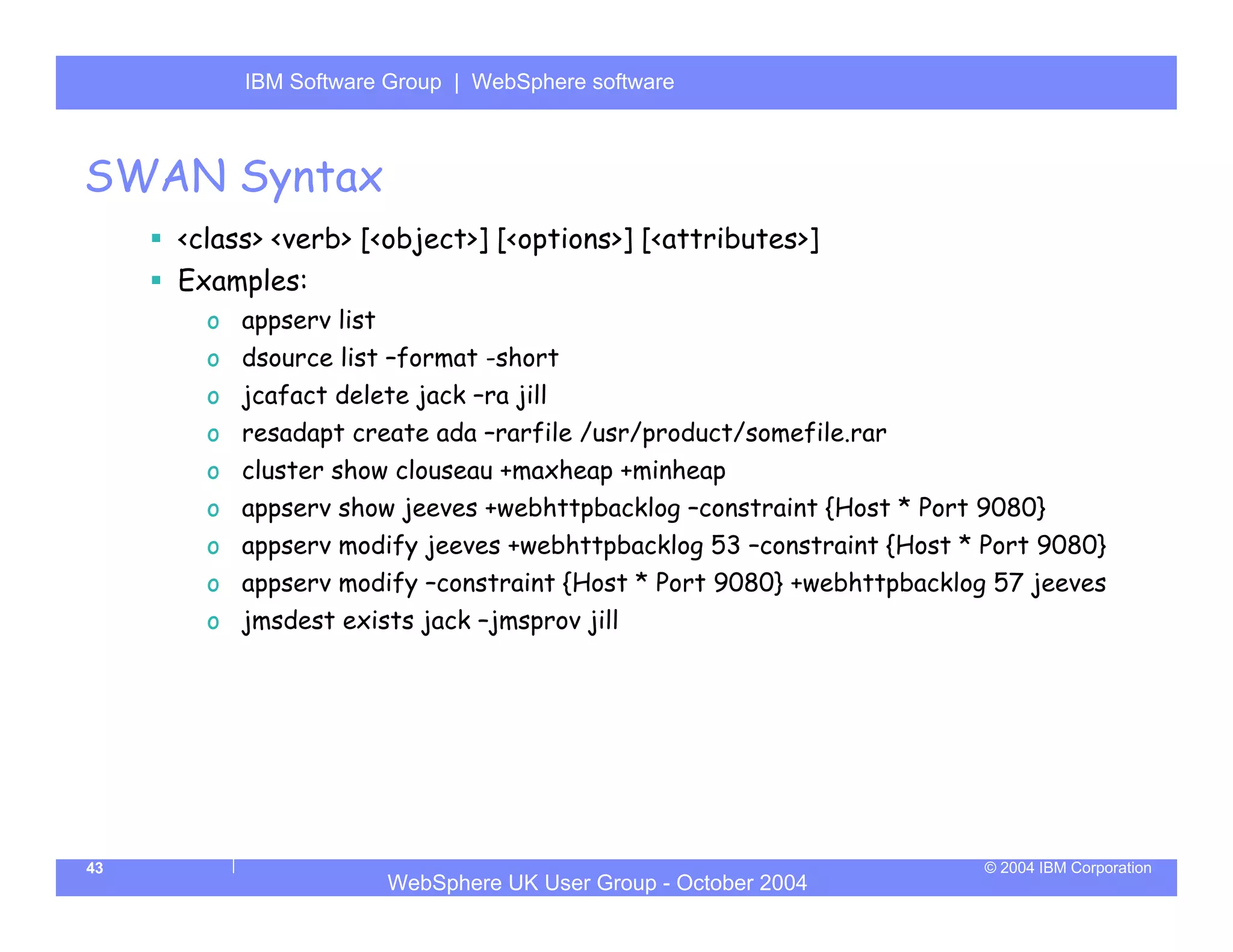 IBM Software Group | WebSphere software

SWAN Syntax

▪ <class> <verb> [<object>] [<options>] [<attributes>]
▪ Examples:
o appserv list
o dsource list –format -short
o jcafact delete jack –ra jill
o resadapt create ada –rarfile /usr/product/somefile.rar
o cluster show clouseau +maxheap +minheap
o appserv show jeeves +webhttpbacklog –constraint {Host * Port 9080}
o appserv modify jeeves +webhttpbacklog 53 –constraint {Host * Port 9080}
o appserv modify –constraint {Host * Port 9080} +webhttpbacklog 57 jeeves
o jmsdest exists jack –jmsprov jill

43
WebSphere UK User Group - October 2004
© 2004 IBM Corporation